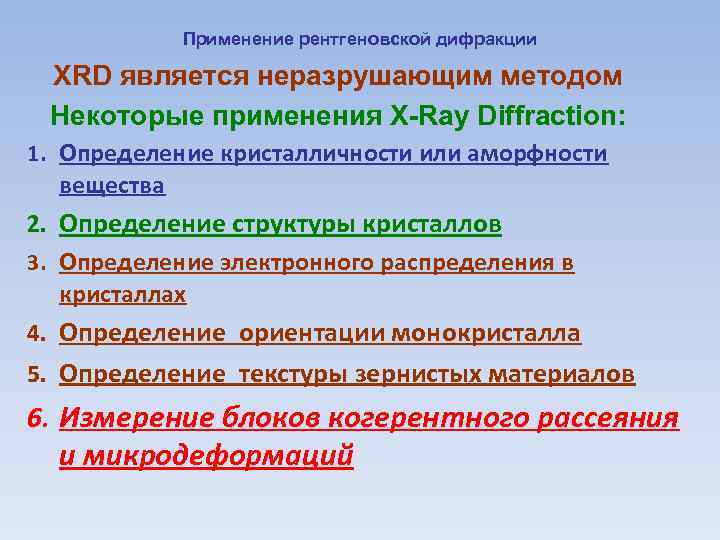 Применение рентгеновской дифракции

XRD является неразрушающим методом

Некоторые применения X-Ray Diffraction:

1. Определение кристалличности или аморфности вещества
2. Определение структуры кристаллов
3. Определение электронного распределения в кристаллах
4. Определение  ориентации монокристалла
5. Определение  текстуры зернистых материалов
6. Измерение блоков когерентного рассеяния и микродеформаций